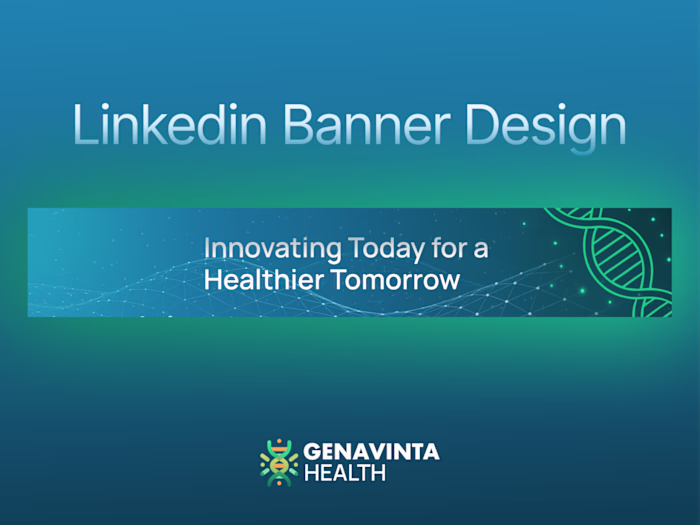 Linkedin Banner Design

Innovating Today for a Healthier Tomorrow

GENAVINTA HEALTH